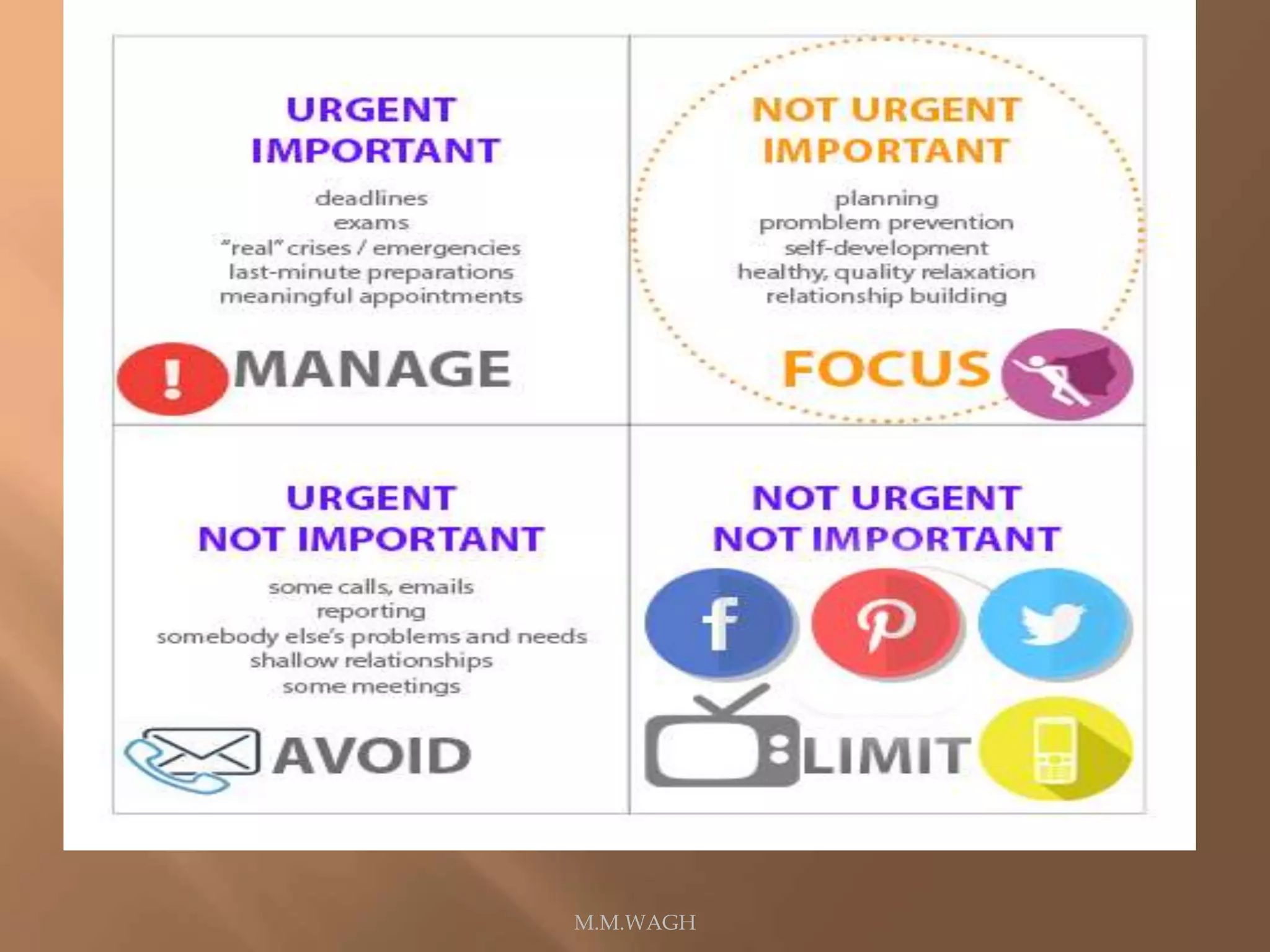 URGENT
IMPORTANT

deadlines
exams
"real" crises / emergencies
last-minute preparations
meaningful appointments

MANAGE

NOT URGENT
IMPORTANT

planning
promblem prevention
self-development
healthy, quality relaxation
relationship building

FOCUS

URGENT
NOT IMPORTANT

some calls, emails
reporting
somebody else's problems and needs
shallow relationships
some meetings

AVOID

NOT URGENT
NOT IMPORTANT

LIMIT

M.M.WAGH